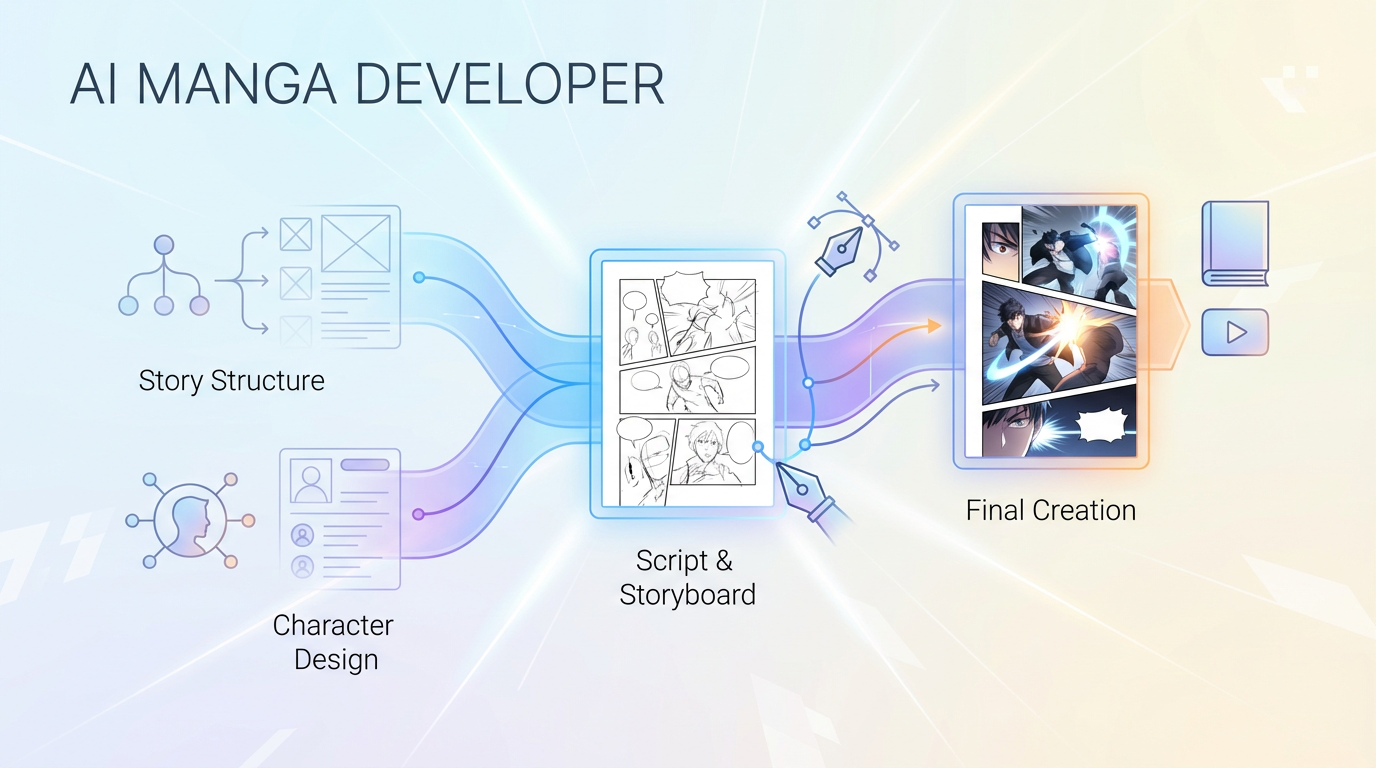 AI MANGA DEVELOPER

Story Structure

Character Design

Script & Storyboard

Final Creation